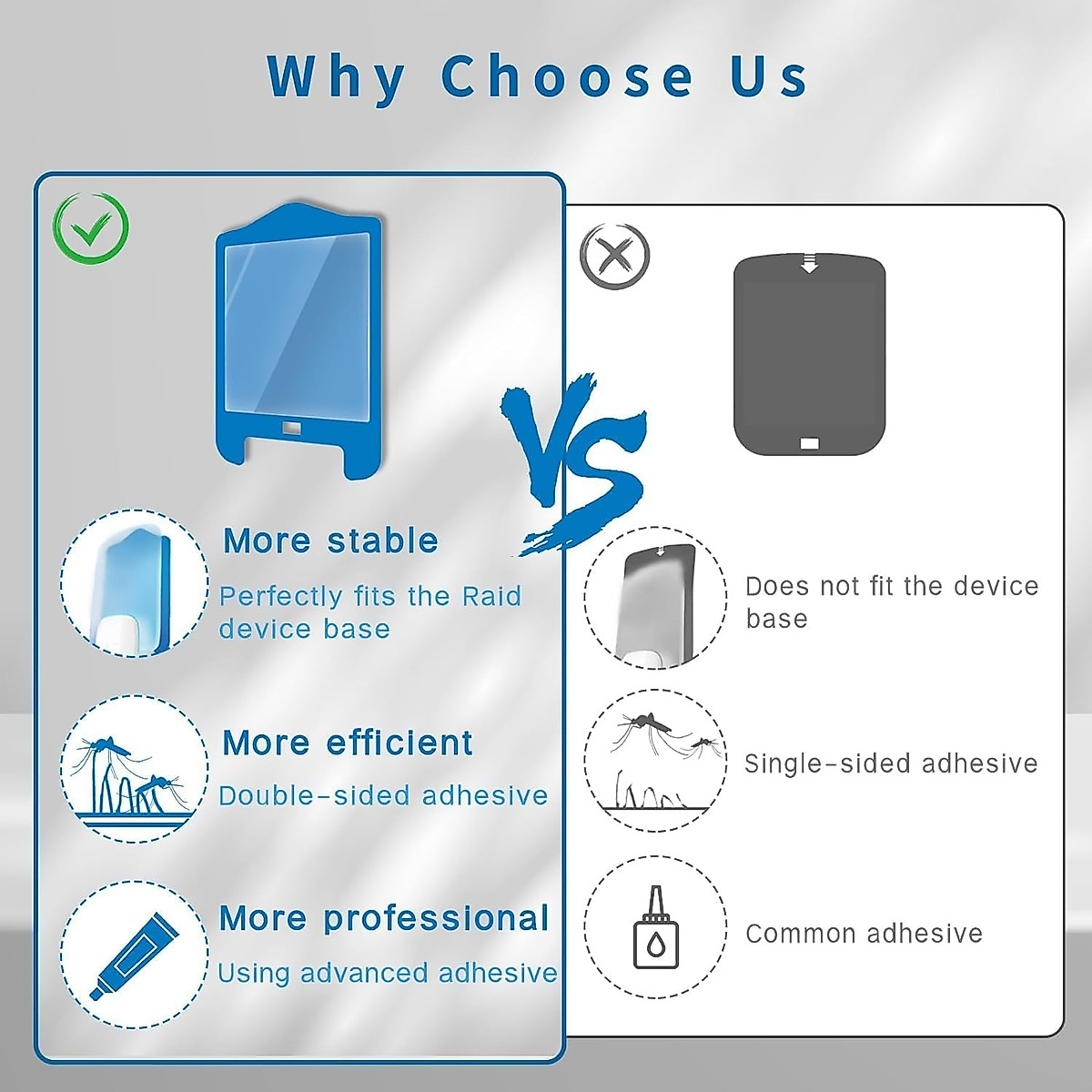 Why Choose Us

More stable

Perfectly fits the Raid device base

More efficient

Double-sided adhesive

More professional

Using advanced adhesive

VS

Does not fit the device base

Single-sided adhesive

Common adhesive